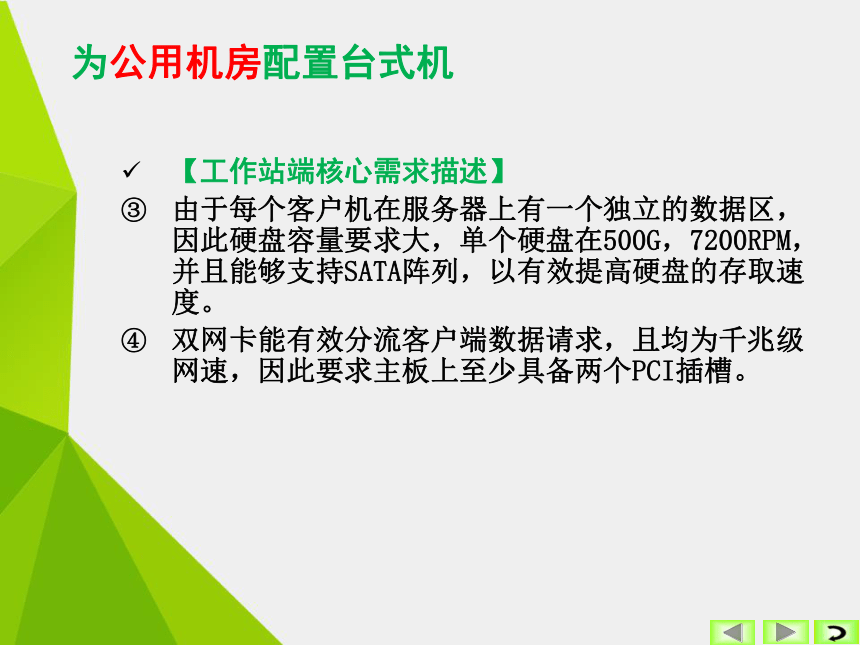 为公用机房配置台式机

✓ 【工作站端核心需求描述】

③ 由于每个客户机在服务器上有一个独立的数据区，因此硬盘容量要求大，单个硬盘在500G，7200RPM，并且能够支持SATA阵列，以有效提高硬盘的存取速度。

④ 双网卡能有效分流客户端数据请求，且均为千兆级网速，因此要求主板上至少具备两个PCI插槽。